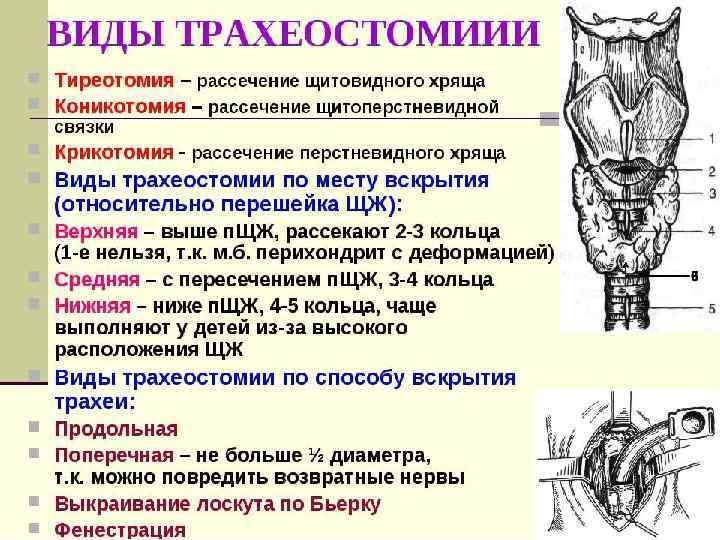 ВИДЫ ТРАХЕОСТОМИИИ

Тиреотомия – рассечение щитовидного хряща

Коникотомия – рассечение щитоперстневидной связки

Крикотомия - рассечение перстневидного хряща

Виды трахеостомии по месту вскрытия (относительно перешейка ЩЖ):

Верхняя – выше пЩЖ, рассекают 2-3 кольца (1-е нельзя, т.к. м.б. перихондрит с деформацией)

Средняя – с пересечением пЩЖ, 3-4 кольца

Нижняя – ниже пЩЖ, 4-5 кольца, чаще выполняют у детей из-за высокого расположения ЩЖ

Виды трахеостомии по способу вскрытия трахеи:

Продольная

Поперечная – не больше ½ диаметра, т.к. можно повредить возвратные нервы

Выкраивание лоскута по Бьерку

Фенестрация

1
2
3
4
6
5